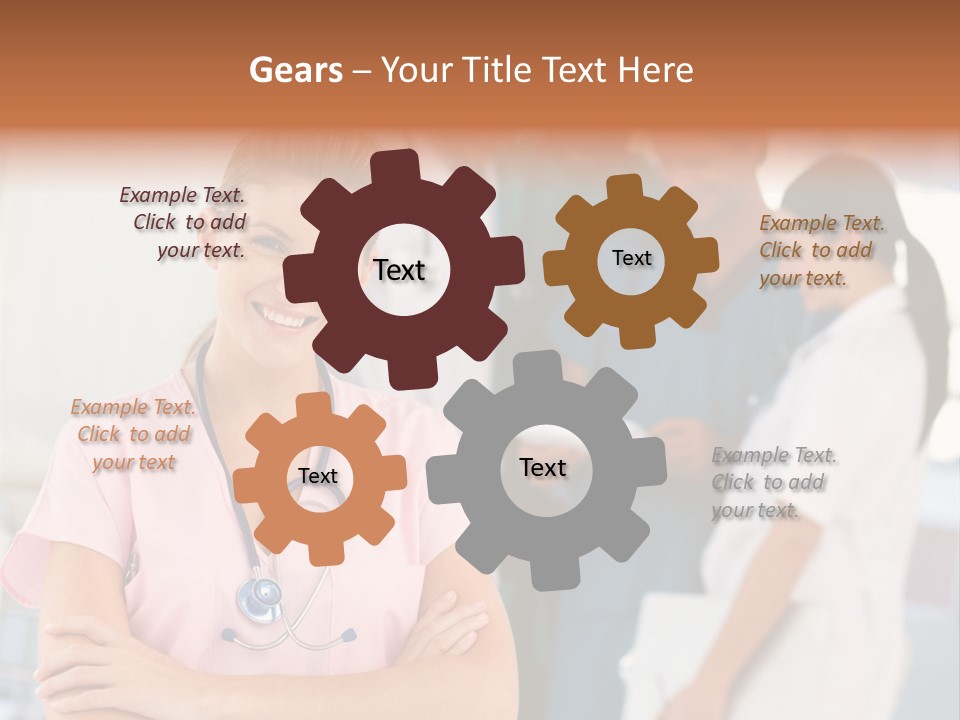 Gears – Your Title Text Here

Example Text. Click to add your text.

Text

Text

Example Text. Click to add your text.

Example Text. Click to add your text

Text

Text

Example Text. Click to add your text.